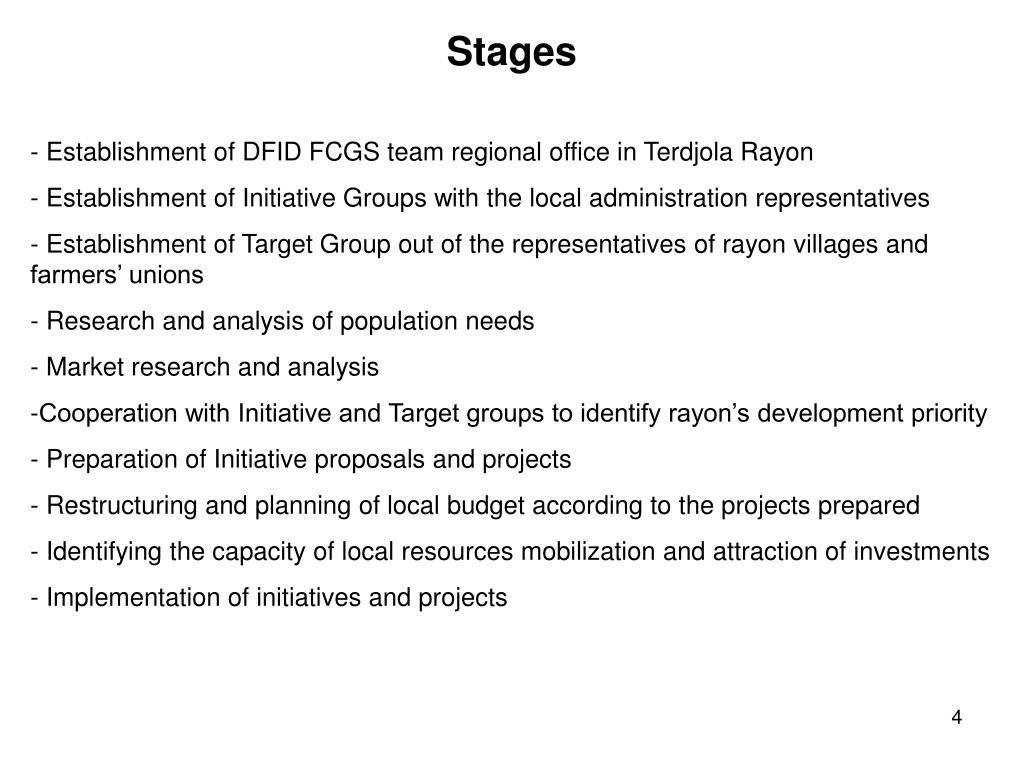 Stages

- Establishment of DFID FCGS team regional office in Terdjola Rayon

- Establishment of Initiative Groups with the local administration representatives

- Establishment of Target Group out of the representatives of rayon villages and farmers’ unions

- Research and analysis of population needs

- Market research and analysis

-Cooperation with Initiative and Target groups to identify rayon’s development priority

- Preparation of Initiative proposals and projects

- Restructuring and planning of local budget according to the projects prepared

- Identifying the capacity of local resources mobilization and attraction of investments

- Implementation of initiatives and projects

4